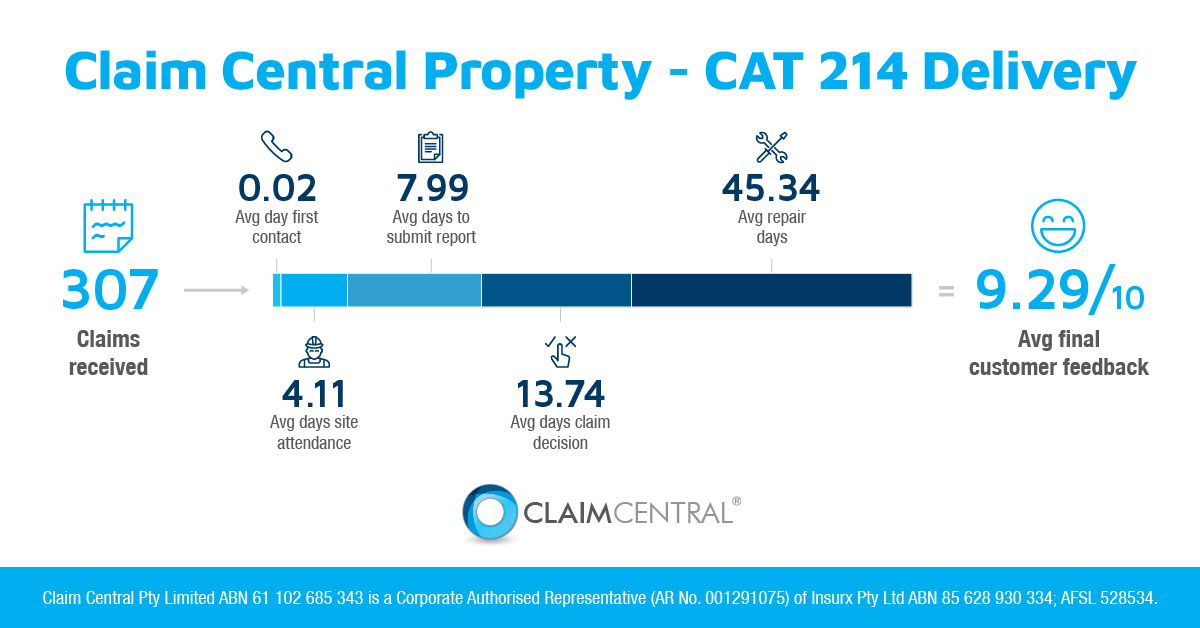 Claim Central Property - CAT 214 Delivery

307
Claims received

0.02
Avg day first contact

7.99
Avg days to submit report

45.34
Avg repair days

4.11
Avg days site attendance

13.74
Avg days claim decision

= 9.29/10
Avg final customer feedback

CLAIMCENTRAL®

Claim Central Pty Limited ABN 61 102 685 343 is a Corporate Authorised Representative (AR No. 001291075) of Insurx Pty Ltd ABN 85 628 930 334; AFSL 528534.